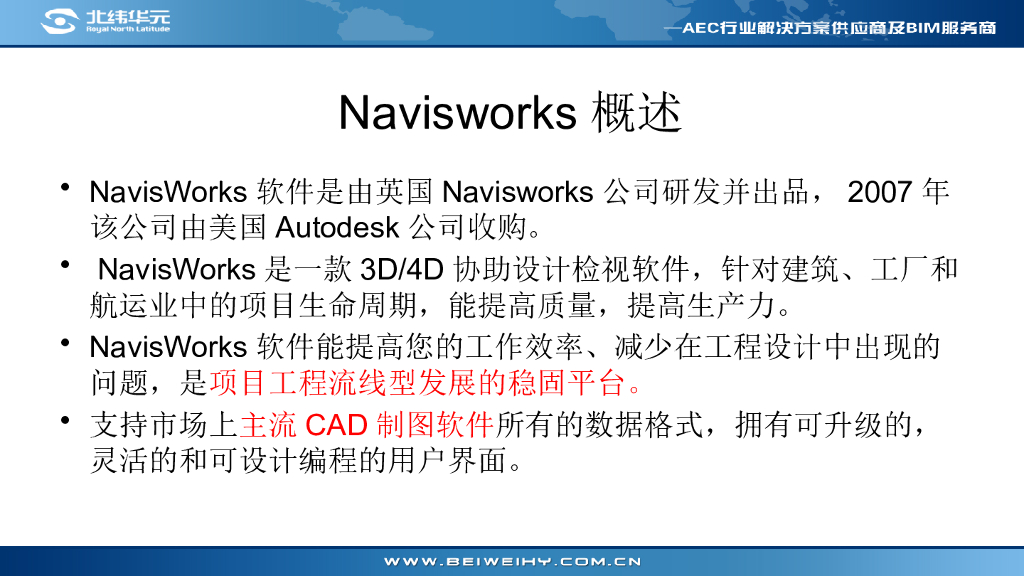 北纬华元
Royal North Latitude

—AEC行业解决方案供应商及BIM服务商

Navisworks 概述

• NavisWorks 软件是由英国 Navisworks 公司研发并出品， 2007 年该公司由美国 Autodesk 公司收购。

• NavisWorks 是一款 3D/4D 协助设计检视软件，针对建筑、工厂和航运业中的项目生命周期，能提高质量，提高生产力。

• NavisWorks 软件能提高您的工作效率、减少在工程设计中出现的问题，是项目工程流线型发展的稳固平台。

• 支持市场上主流 CAD 制图软件所有的数据格式，拥有可升级的，灵活的和可设计编程的用户界面。

WWW.BEIWEIHY.COM.CN